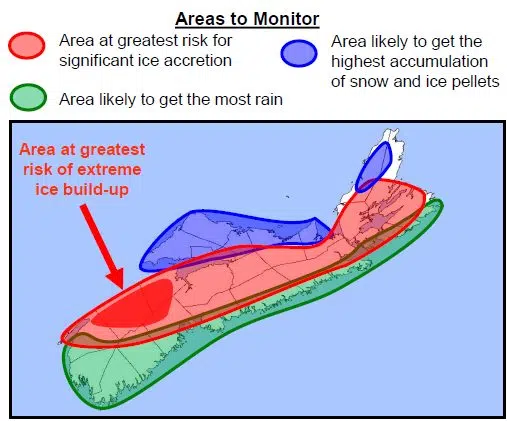 Areas to Monitor

Area at greatest risk for significant ice accretion

Area likely to get the highest accumulation of snow and ice pellets

Area likely to get the most rain

Area at greatest risk of extreme ice build-up